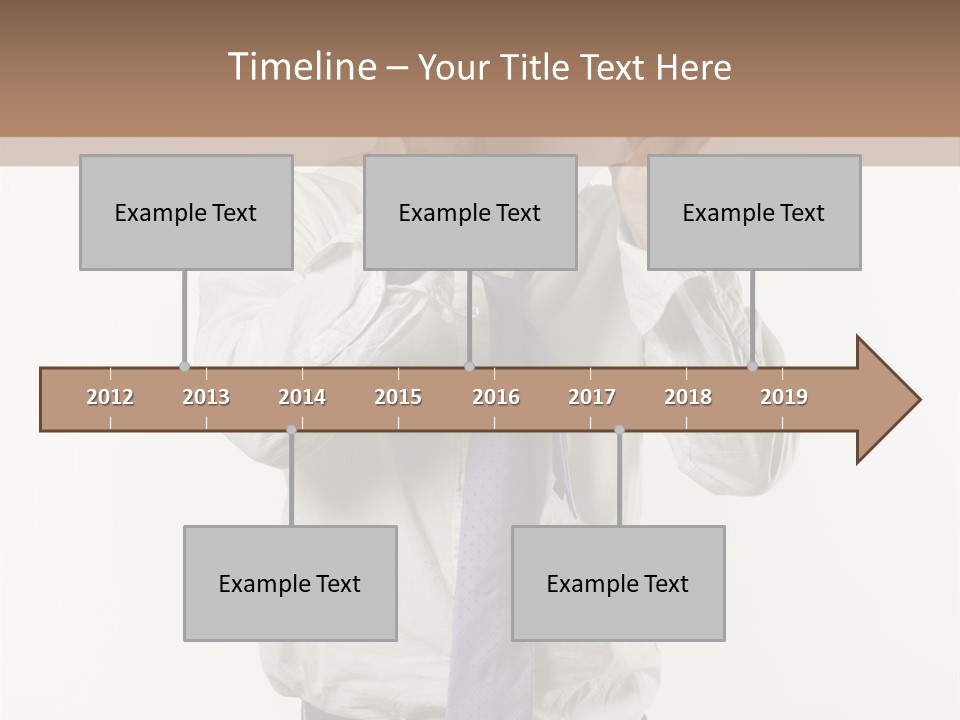 Timeline – Your Title Text Here

Example Text

Example Text

Example Text

2012 2013 2014 2015 2016 2017 2018 2019

Example Text

Example Text